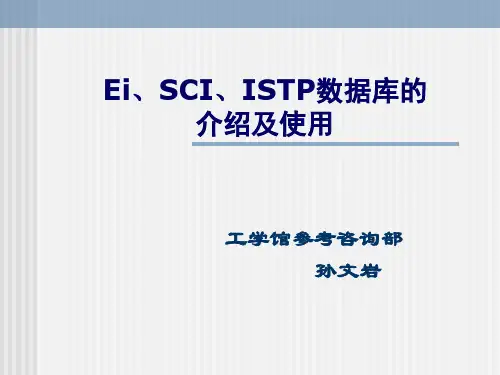 Ei、SCI、ISTP数据库的介绍及使用

工学馆参考咨询部

孙文岩